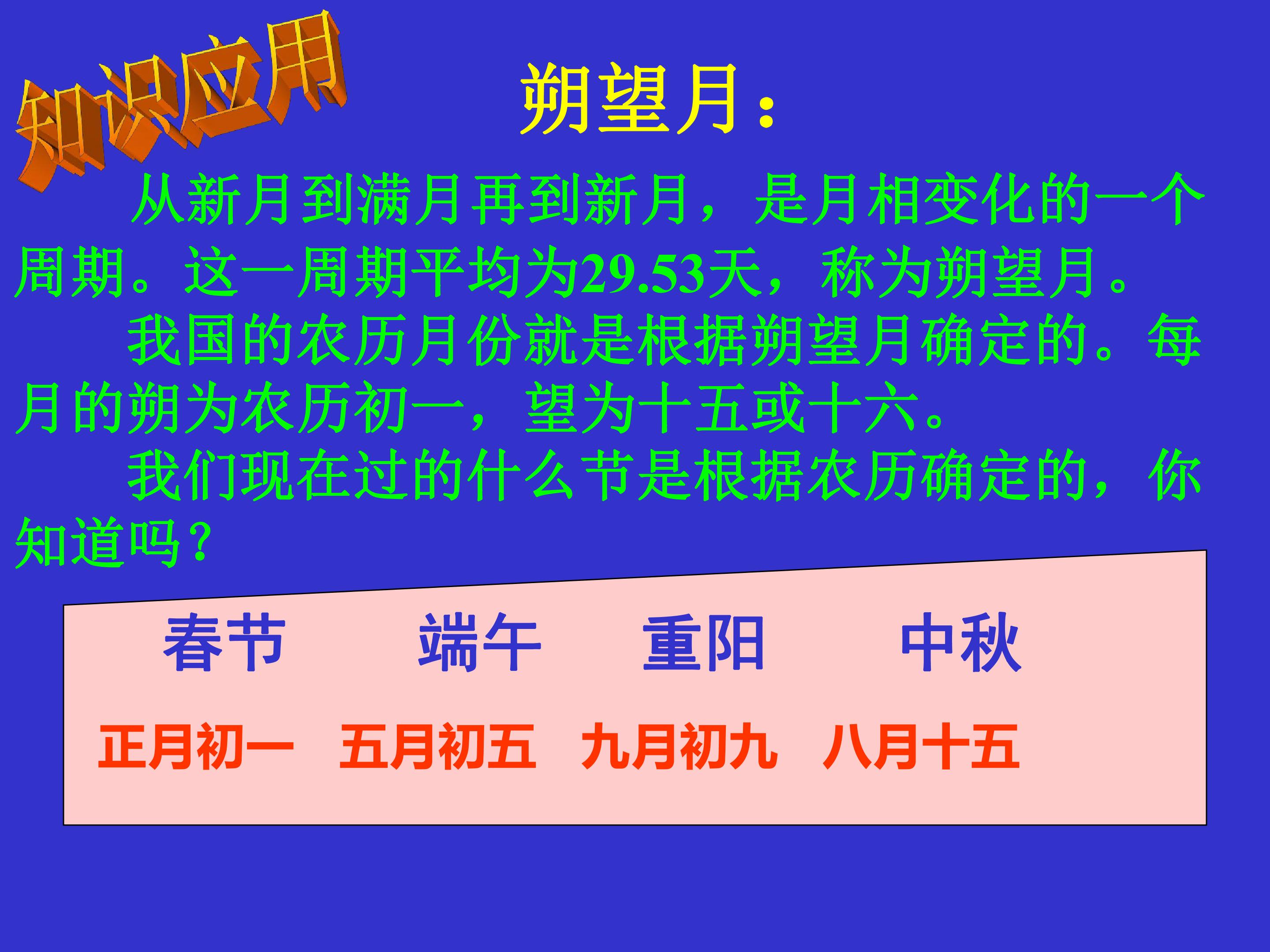 知识应用

朔望月：

从新月到满月再到新月，是月相变化的一个周期。这一周期平均为29.53天，称为朔望月。

我国的农历月份就是根据朔望月确定的。每月的朔为农历初一，望为十五或十六。

我们现在过的什么节是根据农历确定的，你知道吗？

春节 端午 重阳 中秋

正月初一 五月初五 九月初九 八月十五